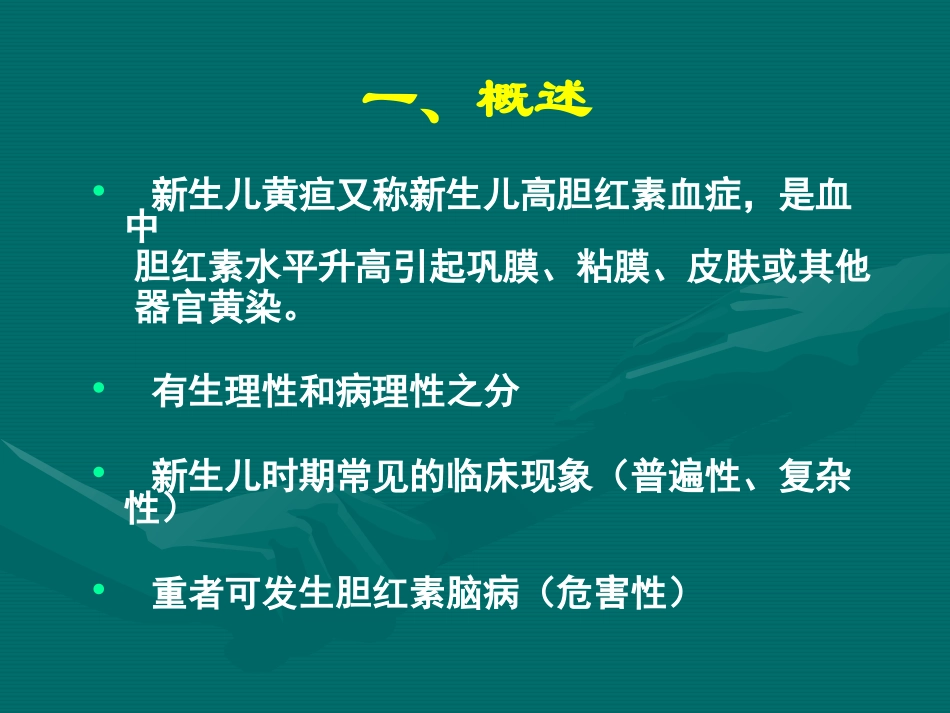 一、概述

• 新生儿黄疸又称新生儿高胆红素血症，是血中胆红素水平升高引起巩膜、粘膜、皮肤或其他器官黄染。

• 有生理性和病理性之分

• 新生儿时期常见的临床现象（普遍性、复杂性）

• 重者可发生胆红素脑病（危害性）